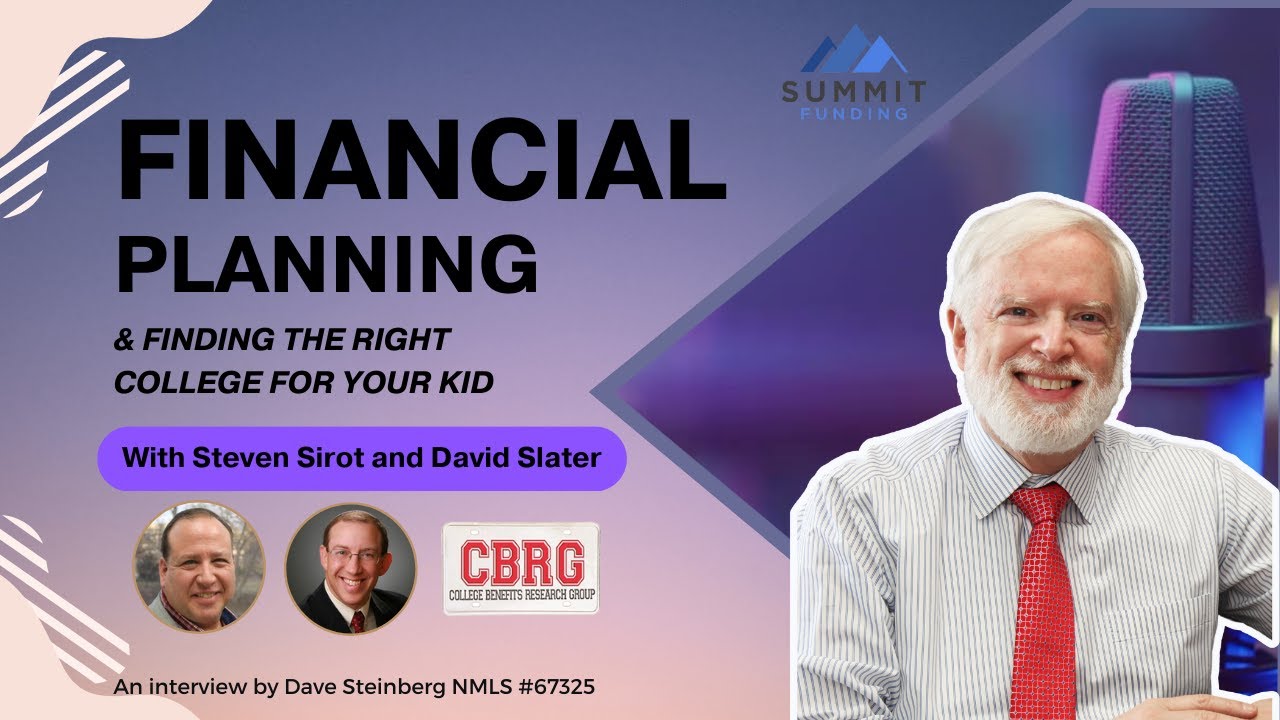 SUMMIT
FUNDING

FINANCIAL
PLANNING

& FINDING THE RIGHT
COLLEGE FOR YOUR KID

With Steven Sirot and David Slater

CBRG
COLLEGE BENEFITS RESEARCH GROUP

An interview by Dave Steinberg NMLS #67325